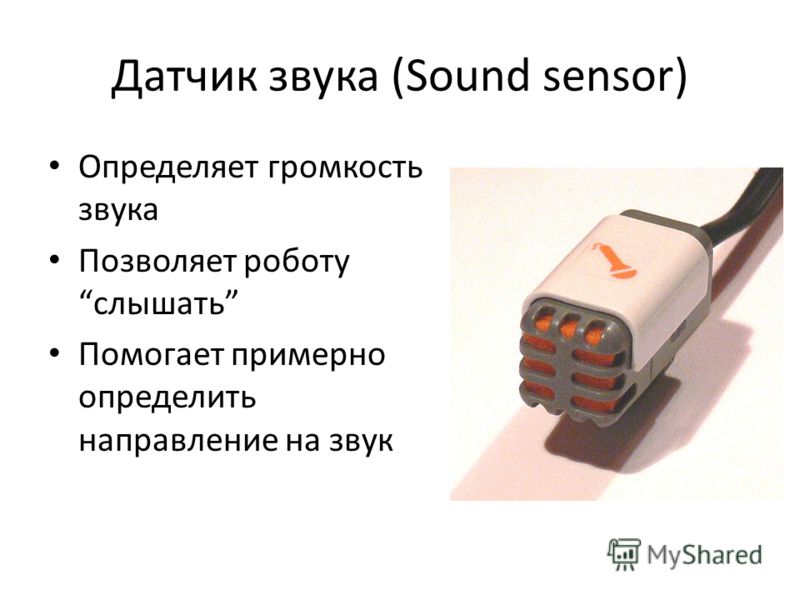 Датчик звука (Sound sensor)

• Определяет громкость звука
• Позволяет роботу “слышать”
• Помогает примерно определить направление на звук

MyShared